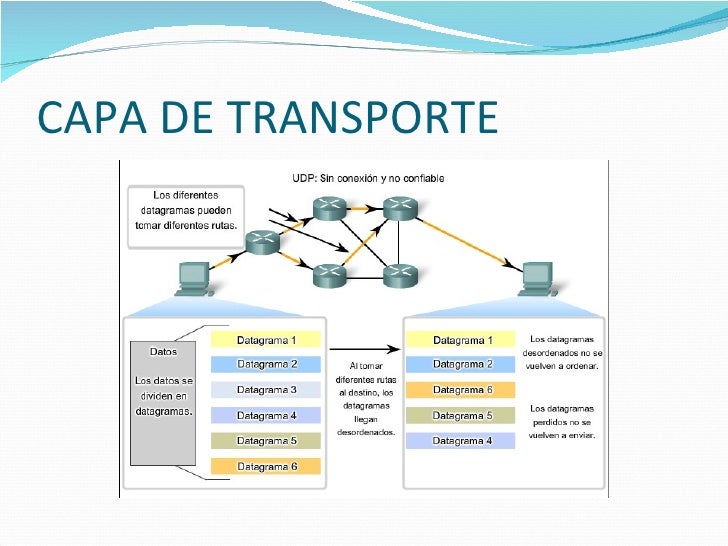 CAPA DE TRANSPORTE

UDP: Sin conexión y no confiable

Los diferentes datagramas pueden tomar diferentes rutas.

Datos

Los datos se dividen en datagramas.

Datagrama 1
Datagrama 2
Datagrama 3
Datagrama 4
Datagrama 5
Datagrama 6

Al tomar diferentes rutas al destino, los datagramas llegan desordenados.

Datagrama 1
Datagrama 2
Datagrama 6
Datagrama 5
Datagrama 4

Los datagramas desordenados no se vuelven a ordenar.

Los datagramas perdidos no se vuelven a enviar.